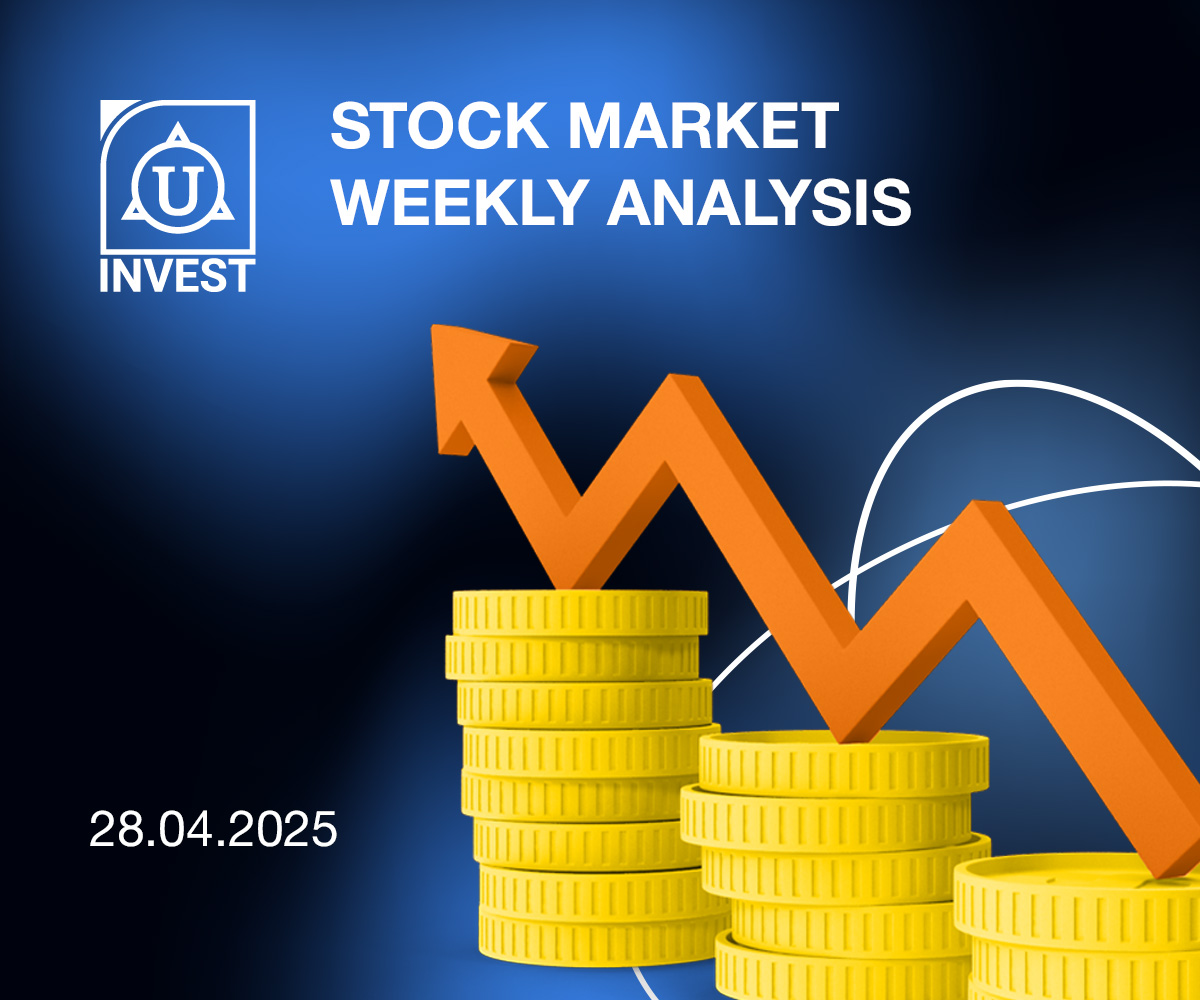 U
INVEST

STOCK MARKET
WEEKLY ANALYSIS

28.04.2025